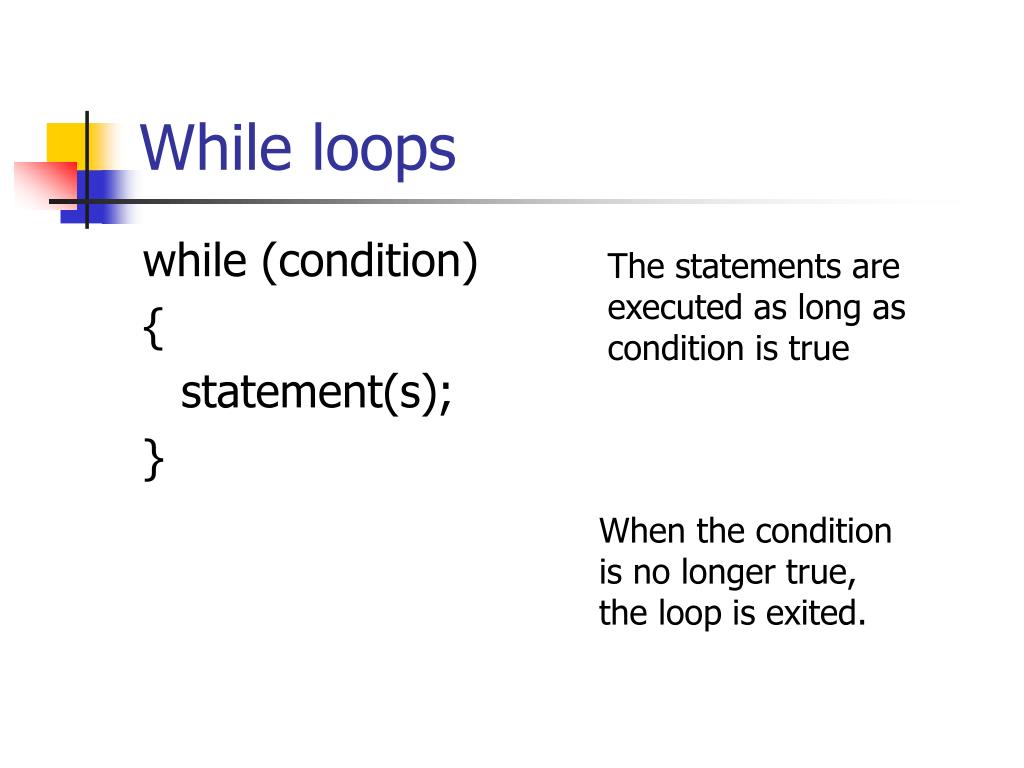 While loops

while (condition)
{
statement(s);
}

The statements are executed as long as condition is true

When the condition is no longer true, the loop is exited.